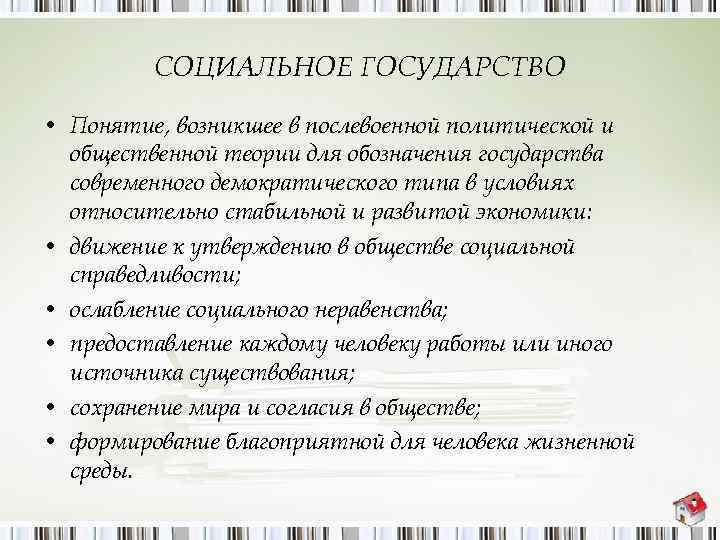 СОЦИАЛЬНОЕ ГОСУДАРСТВО

• Понятие, возникшее в послевоенной политической и общественной теории для обозначения государства современного демократического типа в условиях относительно стабильной и развитой экономики:
• движение к утверждению в обществе социальной справедливости;
• ослабление социального неравенства;
• предоставление каждому человеку работы или иного источника существования;
• сохранение мира и согласия в обществе;
• формирование благоприятной для человека жизненной среды.